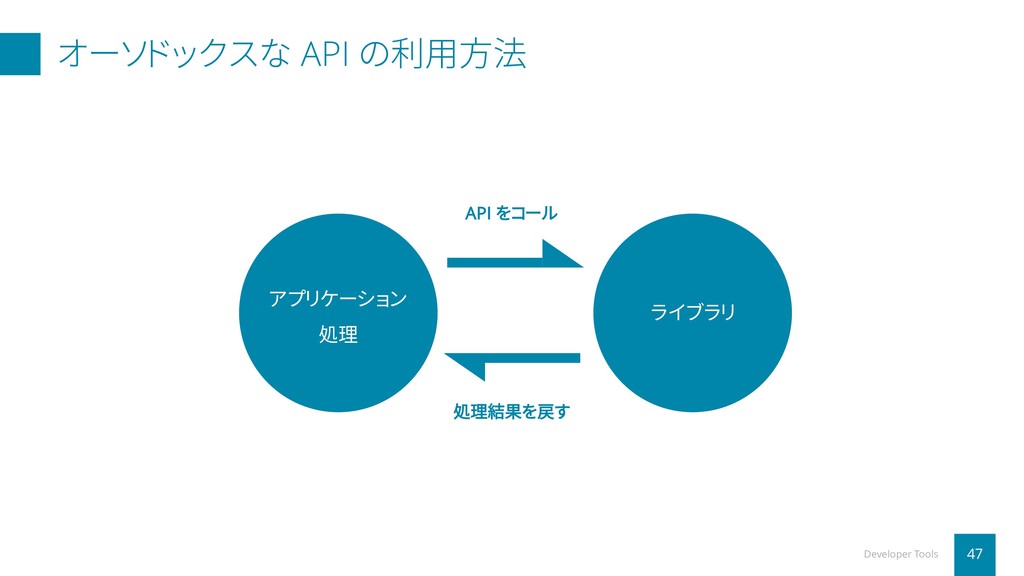 オーソドックスな API の利用方法

API をコール

アプリケーション
処理

ライブラリ

処理結果を戻す

Developer Tools

47